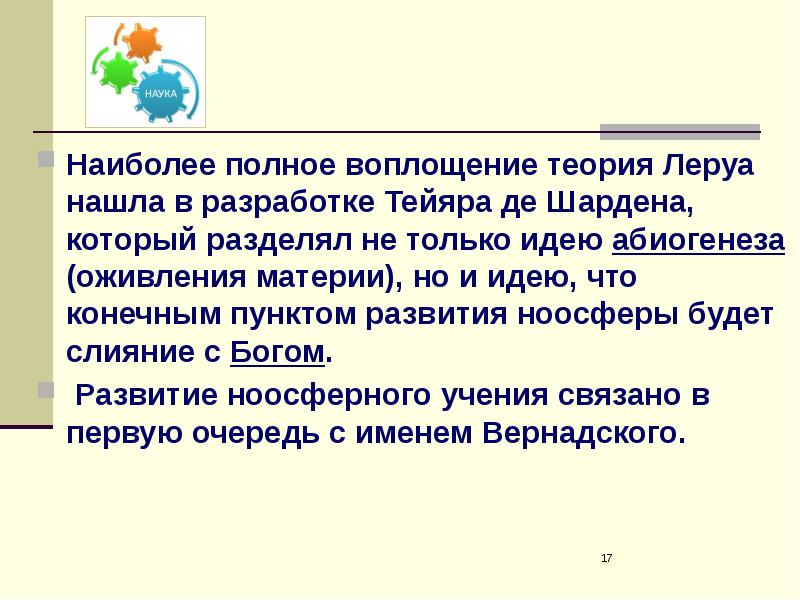 НАУКА

Наиболее полное воплощение теория Леруа нашла в разработке Тейяра де Шардена, который разделял не только идею абиогенеза (оживления материи), но и идею, что конечным пунктом развития ноосферы будет слияние с Богом.

Развитие ноосферного учения связано в первую очередь с именем Вернадского.

17